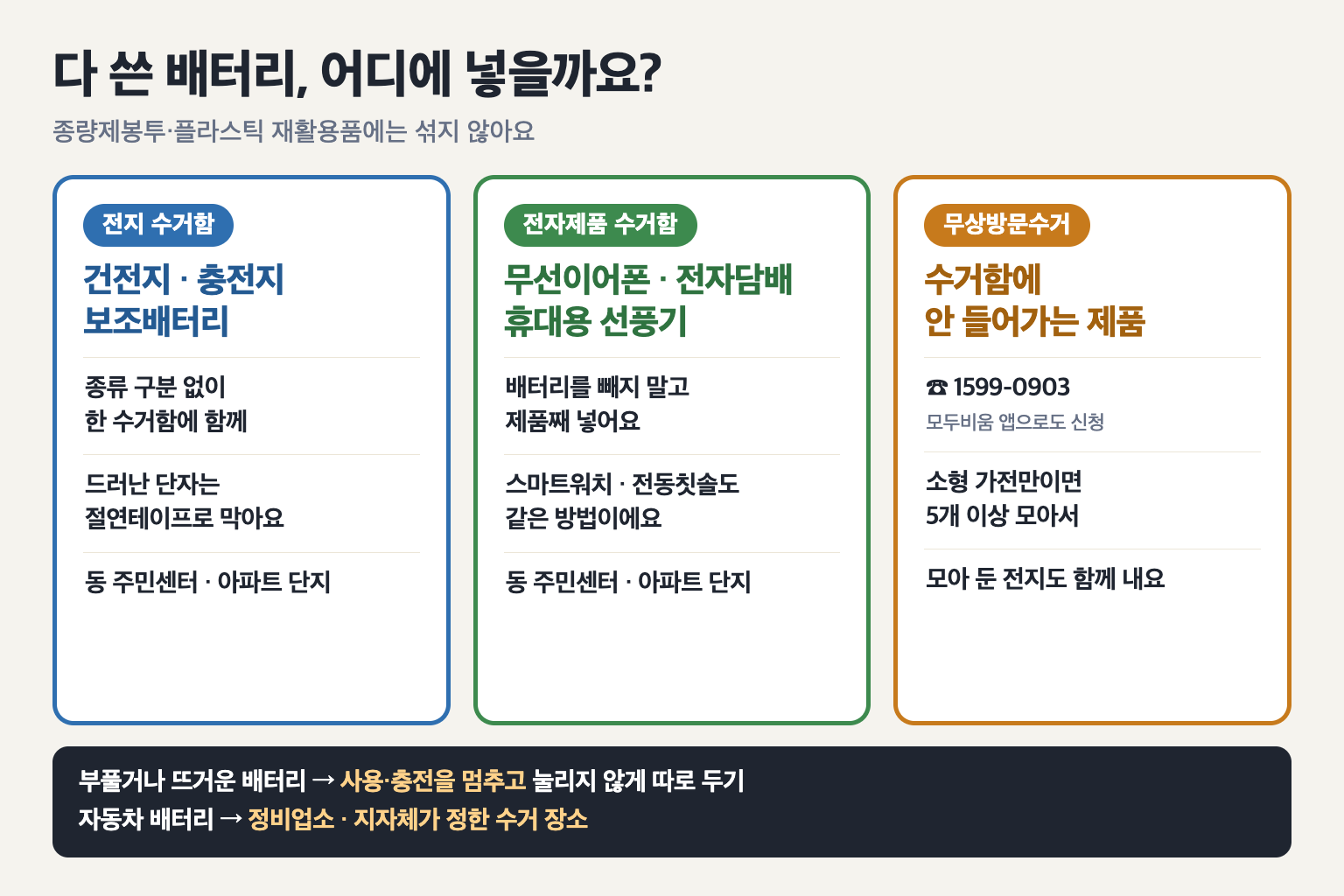 다 쓴 배터리, 어디에 넣을까요?

종량제봉투·플라스틱 재활용품에는 섞지 않아요

전지 수거함

건전지 · 충전지
보조배터리

종류 구분 없이
한 수거함에 함께

드러난 단자는
절연테이프로 막아요

동 주민센터 · 아파트 단지

전자제품 수거함

무선이어폰 · 전자담배
휴대용 선풍기

배터리를 빼지 말고
제품째 넣어요

스마트워치 · 전동칫솔도
같은 방법이에요

동 주민센터 · 아파트 단지

무상방문수거

수거함에
안 들어가는 제품

☎ 1599-0903
모두비움 앱으로도 신청

소형 가전만이면
5개 이상 모아서

모아 둔 전지도 함께 내요

부풀거나 뜨거운 배터리 → 사용·충전을 멈추고 눌리지 않게 따로 두기
자동차 배터리 → 정비업소 · 지자체가 정한 수거 장소